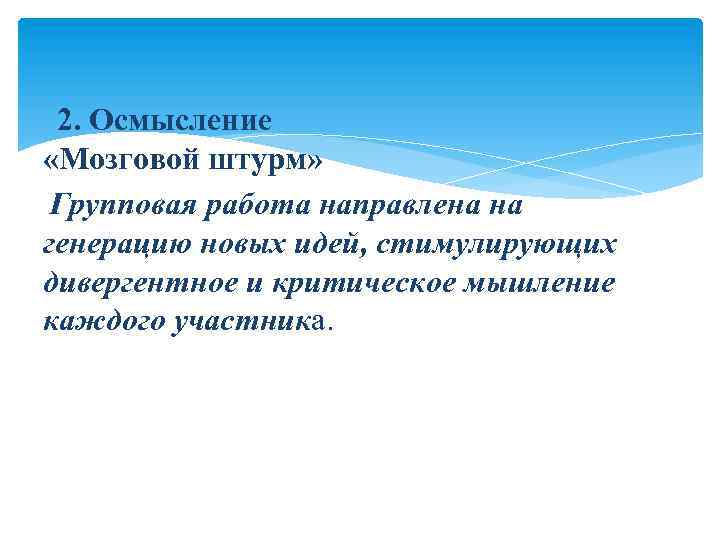 2. Осмысление
«Мозговой штурм»

Групповая работа направлена на генерацию новых идей, стимулирующих дивергентное и критическое мышление каждого участника.